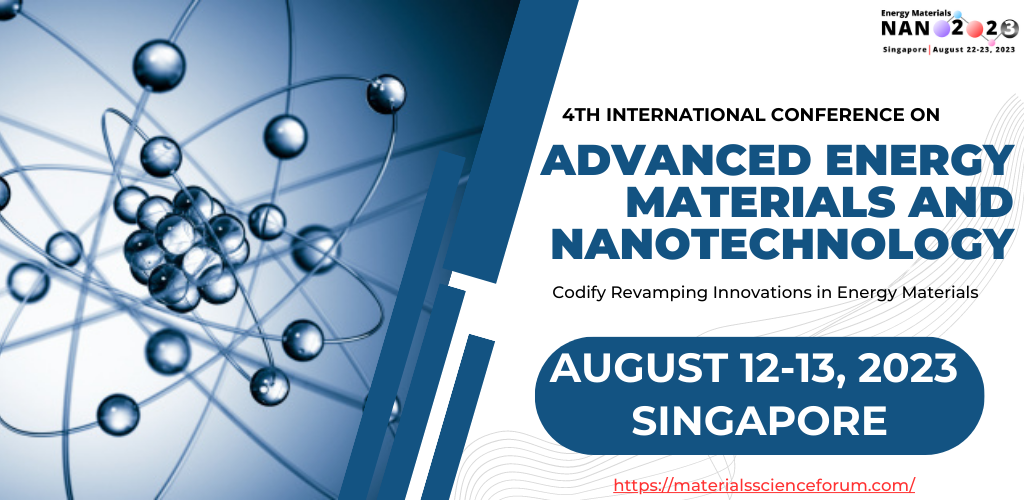 Energy Materials
NANO 2023
Singapore | August 22-23, 2023

4TH INTERNATIONAL CONFERENCE ON

ADVANCED ENERGY MATERIALS AND NANOTECHNOLOGY

Codify Revamping Innovations in Energy Materials

AUGUST 12-13, 2023
SINGAPORE

https://materialsscienceforum.com/